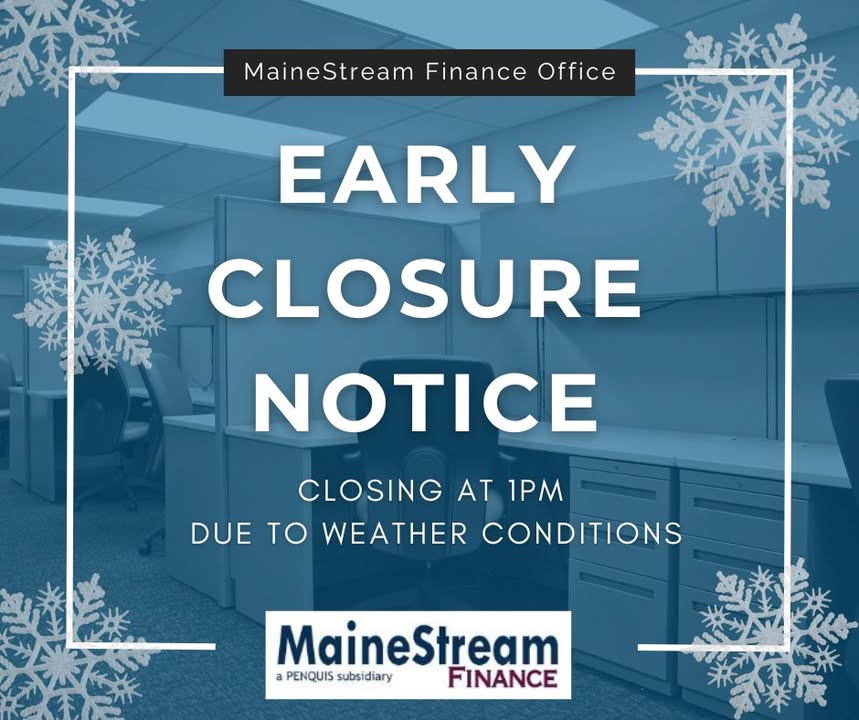 MaineStream Finance Office

EARLY CLOSURE NOTICE

CLOSING AT 1PM
DUE TO WEATHER CONDITIONS

MaineStream
a PENQUIS subsidiary
FINANCE